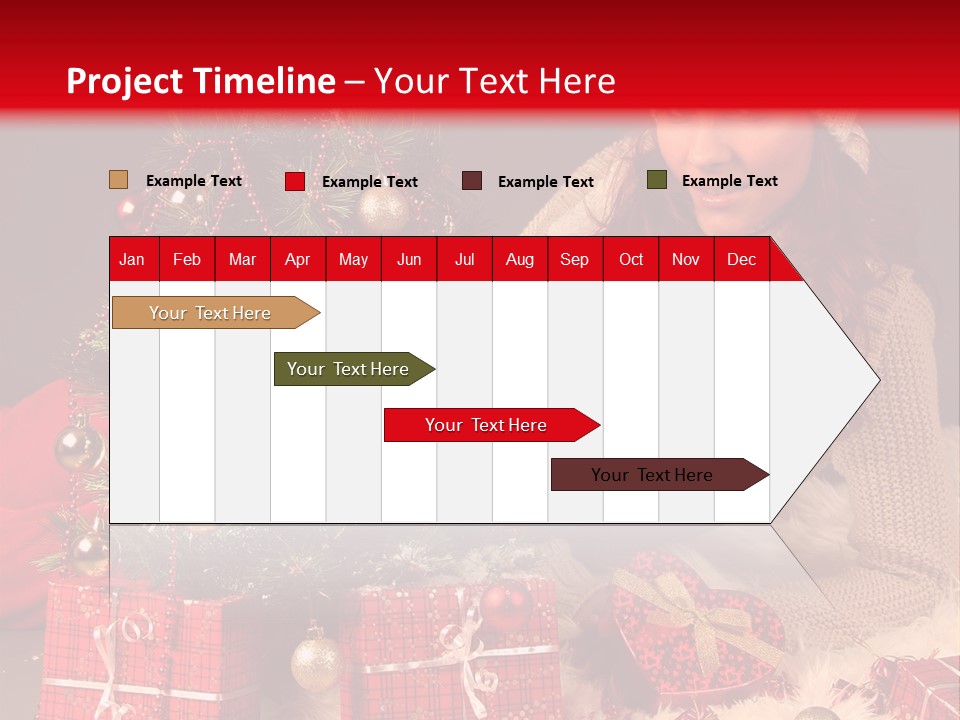 Project Timeline – Your Text Here

Example Text
Example Text
Example Text
Example Text

| Jan | Feb | Mar | Apr | May | Jun | Jul | Aug | Sep | Oct | Nov | Dec |
|---|---|---|---|---|---|---|---|---|---|---|---|

Your Text Here
Your Text Here
Your Text Here
Your Text Here